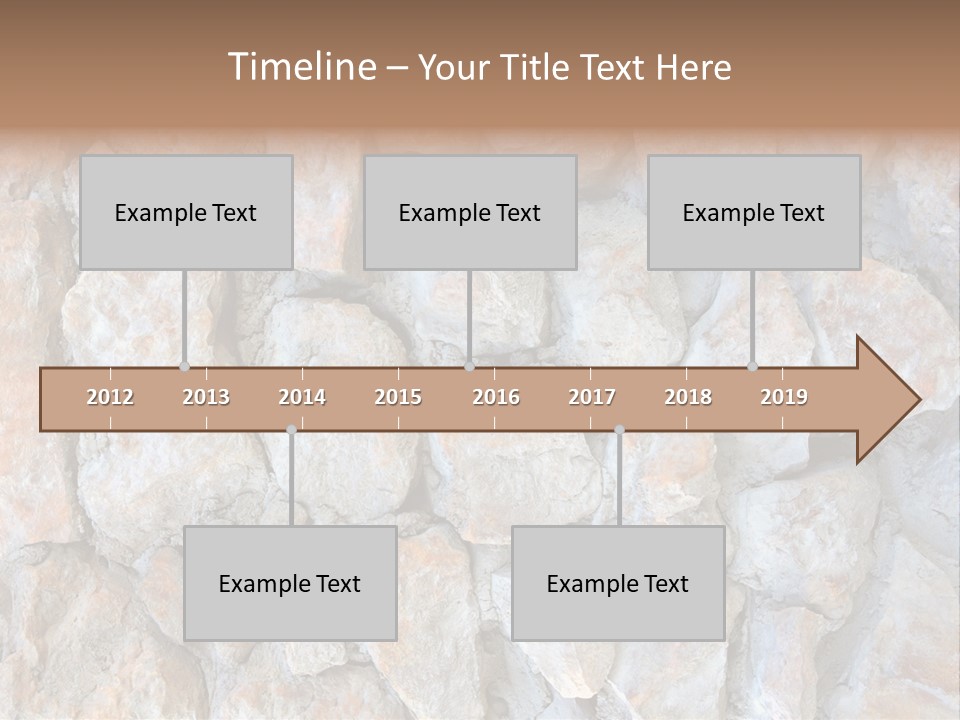 Timeline – Your Title Text Here

Example Text

Example Text

Example Text

2012 2013 2014 2015 2016 2017 2018 2019

Example Text

Example Text